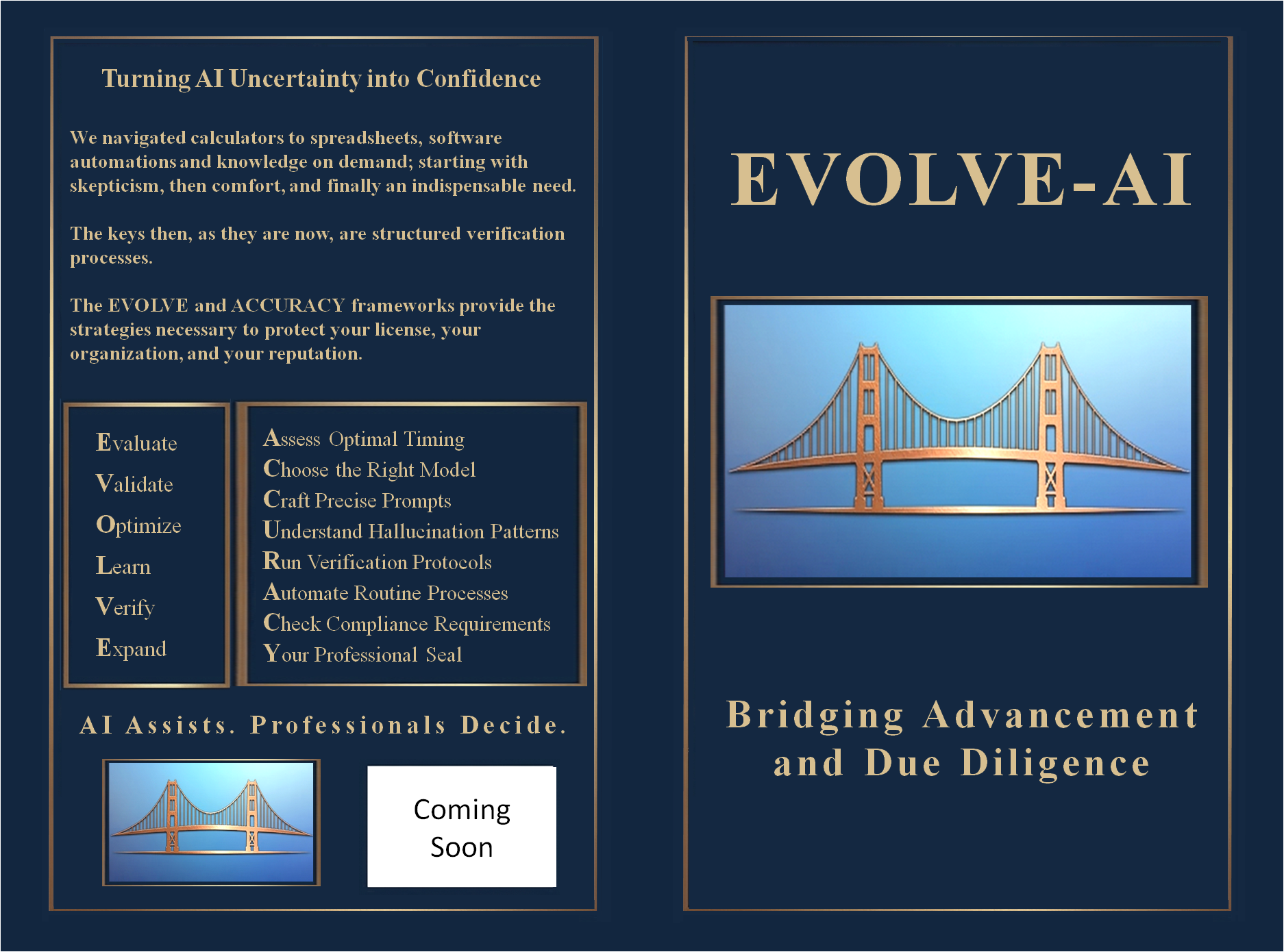 Turning AI Uncertainty into Confidence

We navigated calculators to spreadsheets, software automations and knowledge on demand; starting with skepticism, then comfort, and finally an indispensable need.

The keys then, as they are now, are structured verification processes.

The EVOLVE and ACCURACY frameworks provide the strategies necessary to protect your license, your organization, and your reputation.

Evaluate
Validate
Optimize
Learn
Verify
Expand

Assess Optimal Timing
Choose the Right Model
Craft Precise Prompts
Understand Hallucination Patterns
Run Verification Protocols
Automate Routine Processes
Check Compliance Requirements
Your Professional Seal

AI Assists. Professionals Decide.

Coming Soon

EVOLVE-AI

Bridging Advancement and Due Diligence